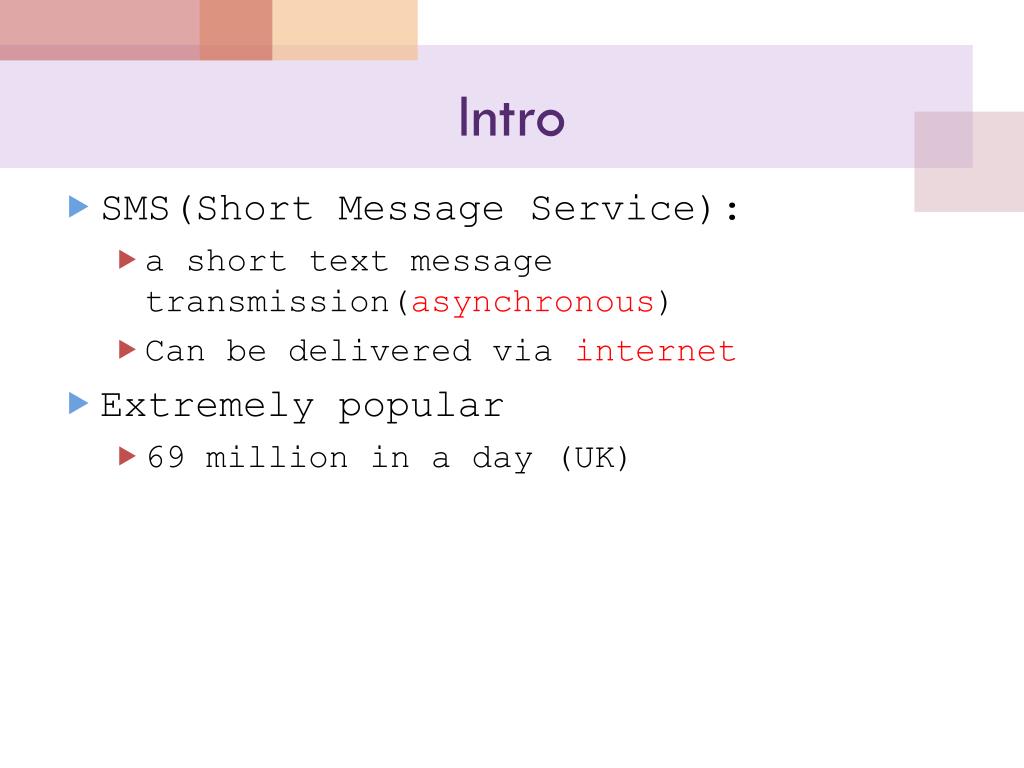 Intro

SMS(Short Message Service):

a short text message transmission(asynchronous)

Can be delivered via internet

Extremely popular

69 million in a day (UK)